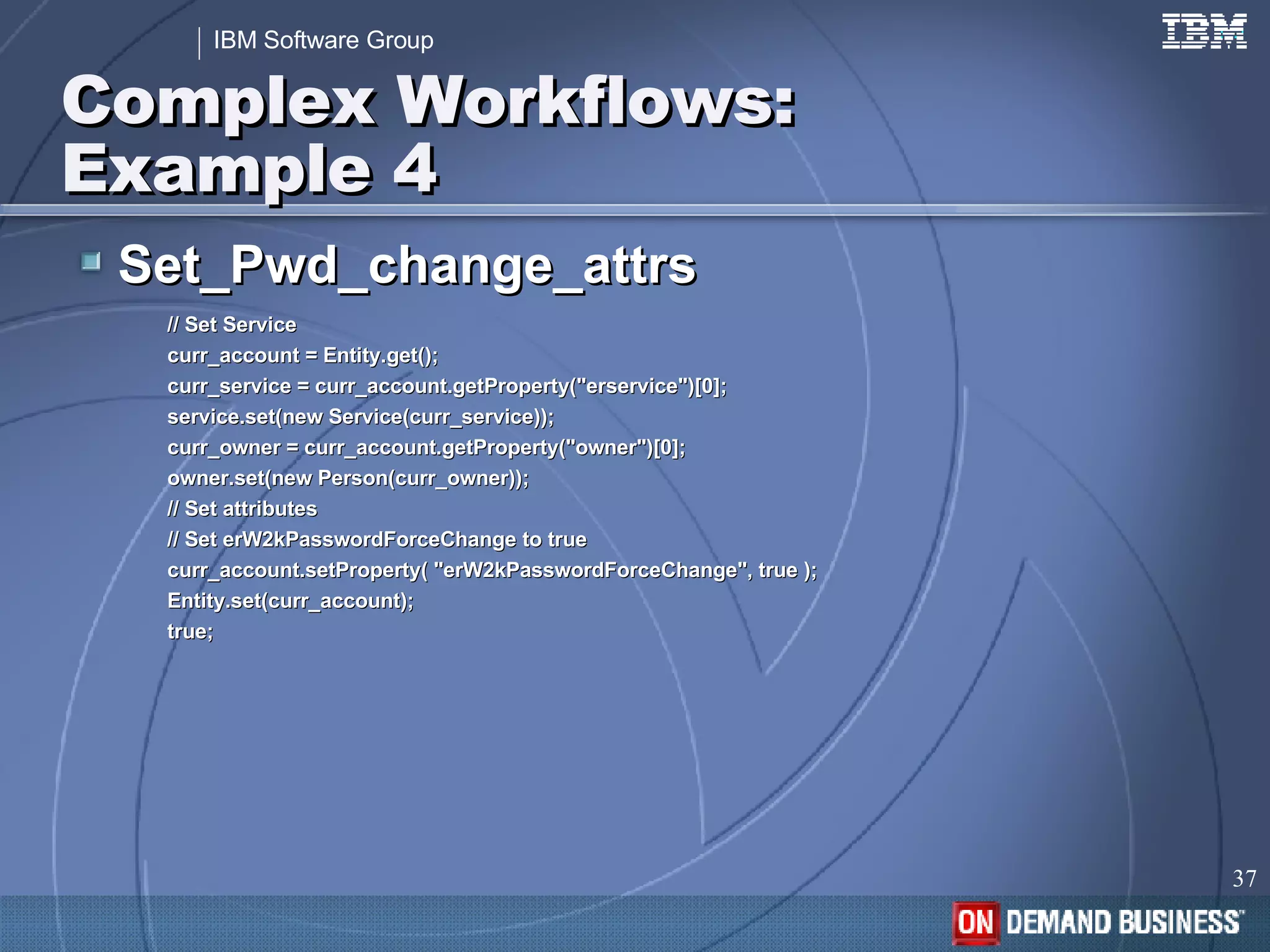 IBM Software Group

IBM

Complex Workflows: Example 4

Set_Pwd_change_attrs

// Set Service
curr_account = Entity.get();
curr_service = curr_account.getProperty("erservice")[0];
service.set(new Service(curr_service));
curr_owner = curr_account.getProperty("owner")[0];
owner.set(new Person(curr_owner));
// Set attributes
// Set erW2kPasswordForceChange to true
curr_account.setProperty( "erW2kPasswordForceChange", true );
Entity.set(curr_account);
true;

37

ON DEMAND BUSINESS